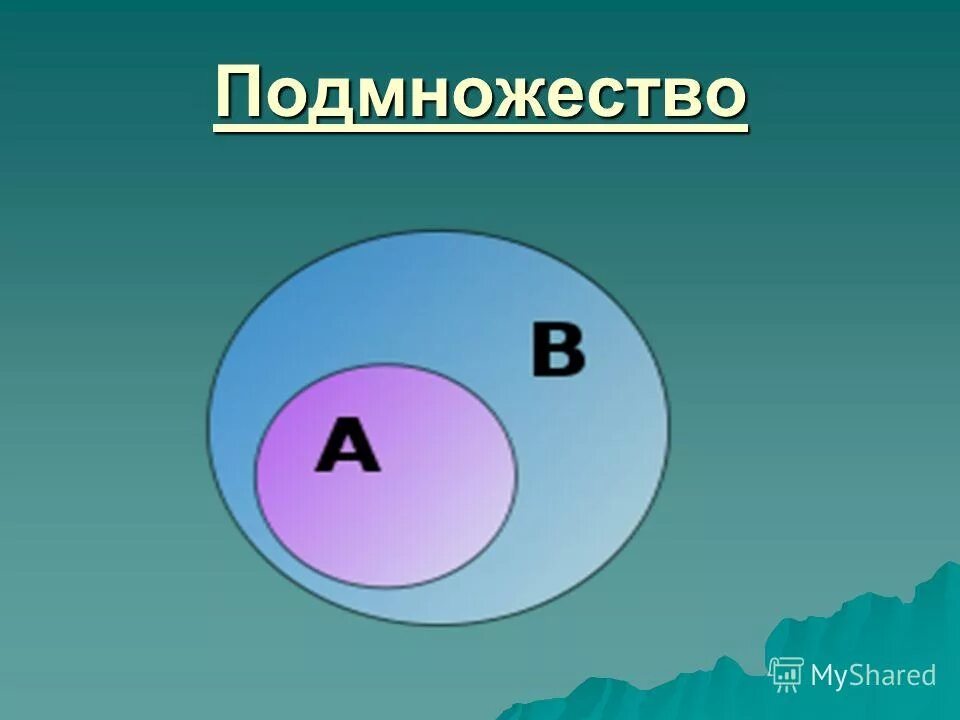 Подмножество

B

A

MyShared